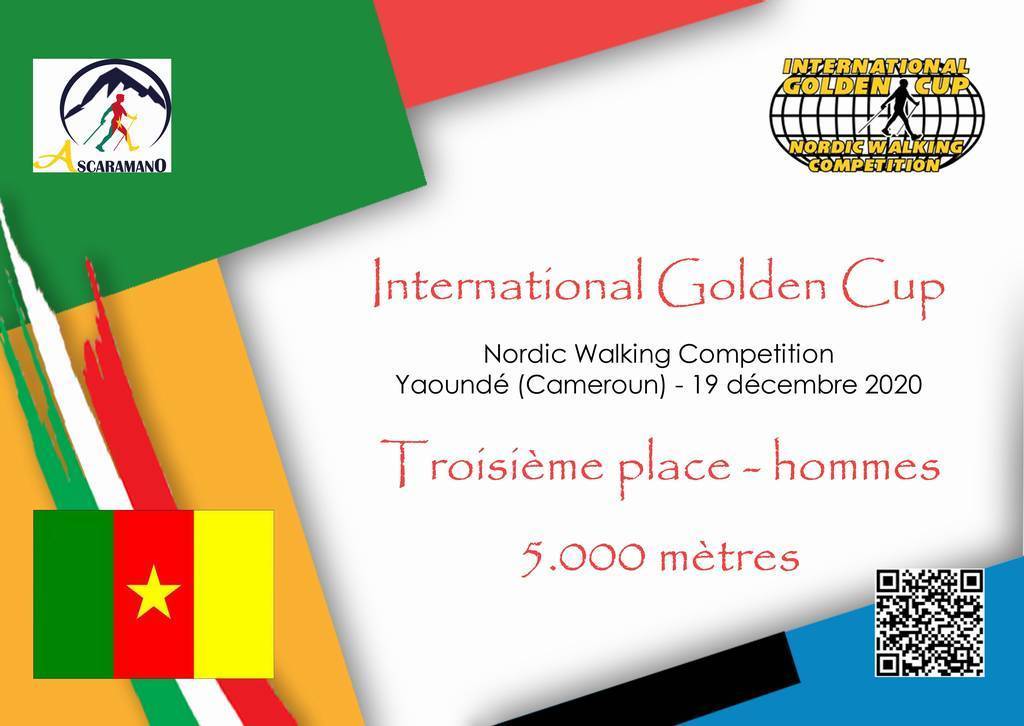 ASCARAMANO

INTERNATIONAL GOLDEN CUP
NORDIC WALKING COMPETITION

International Golden Cup

Nordic Walking Competition
Yaoundé (Cameroun) - 19 décembre 2020

Troisième place - hommes

5.000 mètres